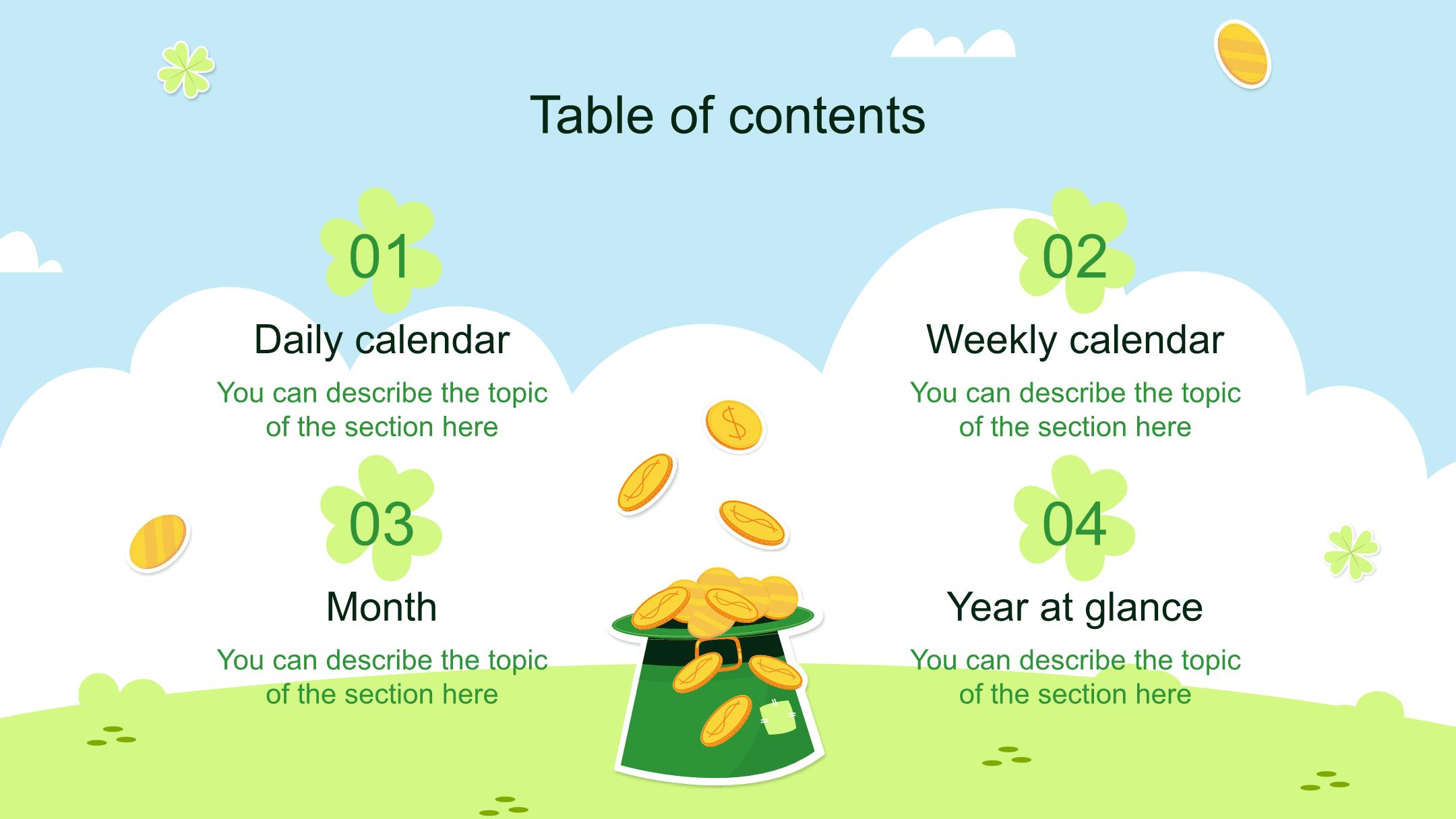 Table of contents

01

Daily calendar

You can describe the topic of the section here

02

Weekly calendar

You can describe the topic of the section here

03

Month

You can describe the topic of the section here

04

Year at glance

You can describe the topic of the section here